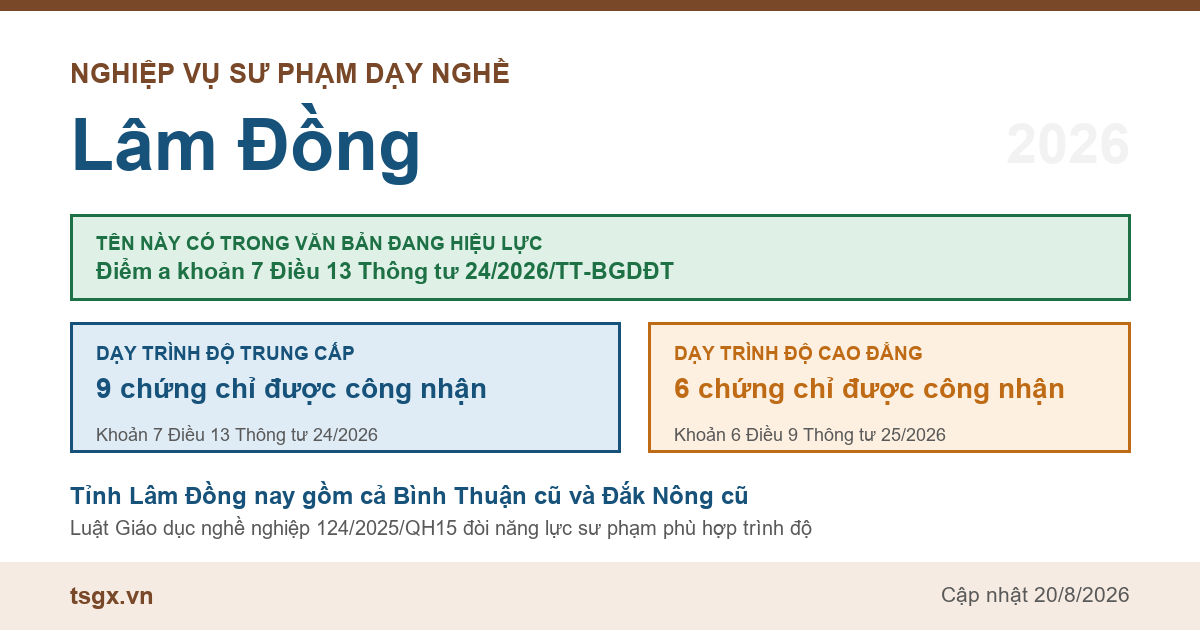 NGHIỆP VỤ SƯ PHẠM DẠY NGHỀ

Lâm Đồng

2026

TÊN NÀY CÓ TRONG VĂN BẢN ĐANG HIỆU LỰC
Điểm a khoản 7 Điều 13 Thông tư 24/2026/TT-BGDĐT

DẠY TRÌNH ĐỘ TRUNG CẤP
9 chứng chỉ được công nhận
Khoản 7 Điều 13 Thông tư 24/2026

DẠY TRÌNH ĐỘ CAO ĐẲNG
6 chứng chỉ được công nhận
Khoản 6 Điều 9 Thông tư 25/2026

Tỉnh Lâm Đồng nay gồm cả Bình Thuận cũ và Đắk Nông cũ
Luật Giáo dục nghề nghiệp 124/2025/QH15 đòi năng lực sư phạm phù hợp trình độ

tsgx.vn

Cập nhật 20/8/2026